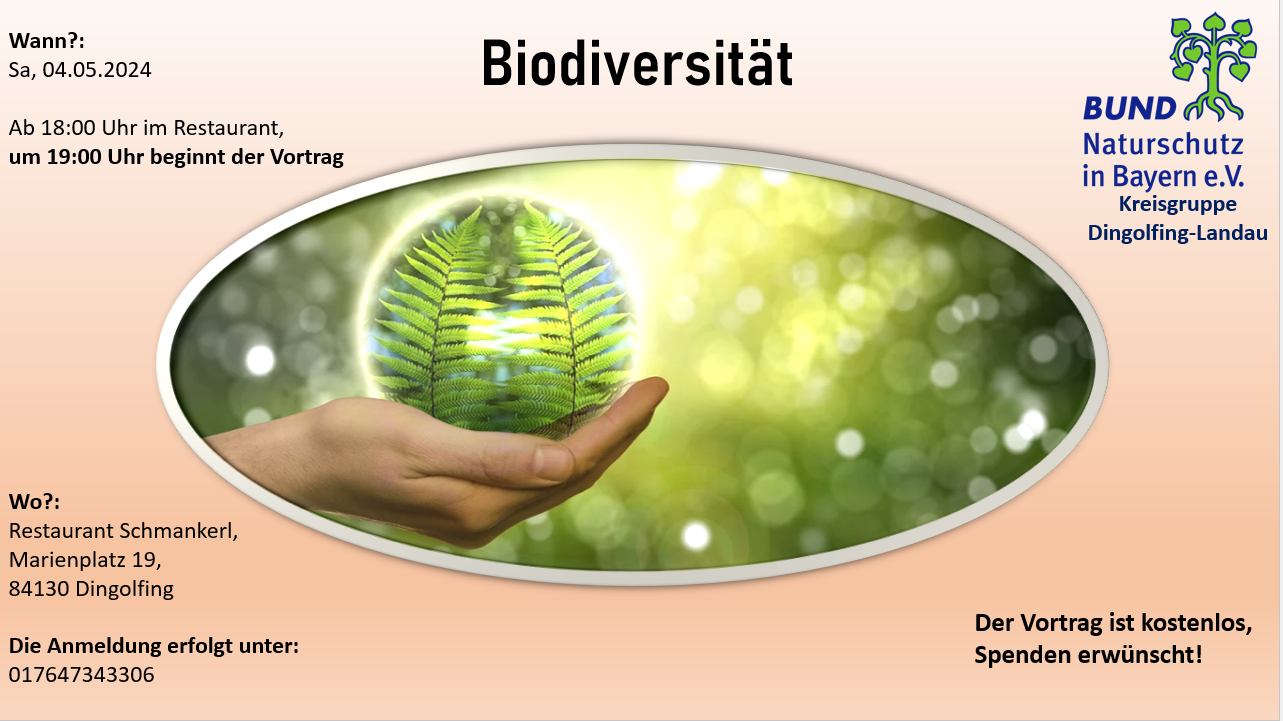 Wann?:
Sa, 04.05.2024

Ab 18:00 Uhr im Restaurant,
um 19:00 Uhr beginnt der Vortrag

Biodiversität

BUND
Naturschutz
in Bayern e.V.
Kreisgruppe
Dingolfing-Landau

Wo?:
Restaurant Schmankerl,
Marienplatz 19,
84130 Dingolfing

Die Anmeldung erfolgt unter:
017647343306

Der Vortrag ist kostenlos,
Spenden erwünscht!